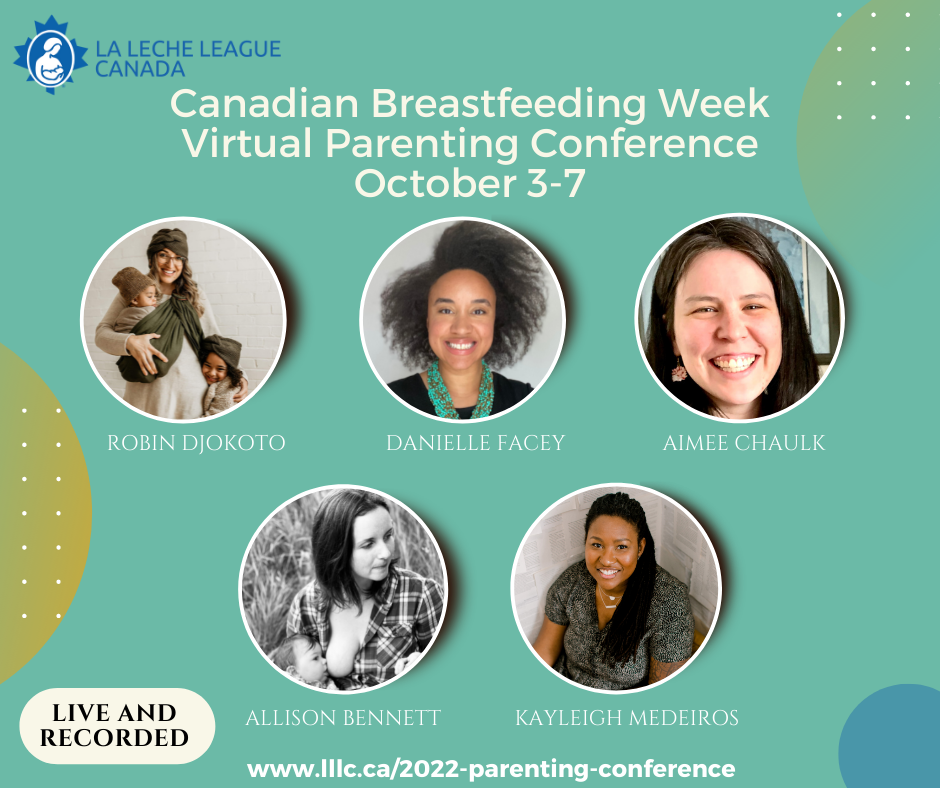 LA LECHE LEAGUE CANADA

Canadian Breastfeeding Week Virtual Parenting Conference October 3-7

ROBIN DJOKOTO

DANIELLE FACEY

AIMEE CHAULK

ALLISON BENNETT

KAYLEIGH MEDEIROS

LIVE AND RECORDED

www.lllc.ca/2022-parenting-conference